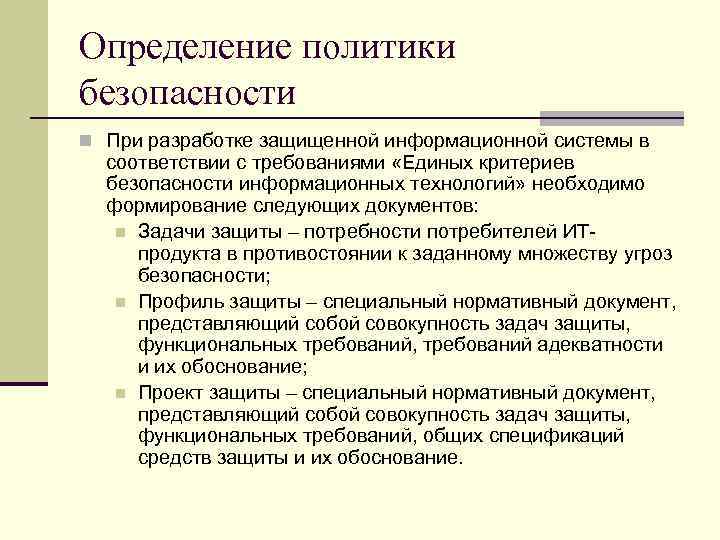 Определение политики безопасности

При разработке защищенной информационной системы в соответствии с требованиями «Единых критериев безопасности информационных технологий» необходимо формирование следующих документов:

Задачи защиты – потребности потребителей ИТ-продукта в противостоянии к заданному множеству угроз безопасности;

Профиль защиты – специальный нормативный документ, представляющий собой совокупность задач защиты, функциональных требований, требований адекватности и их обоснование;

Проект защиты – специальный нормативный документ, представляющий собой совокупность задач защиты, функциональных требований, общих спецификаций средств защиты и их обоснование.